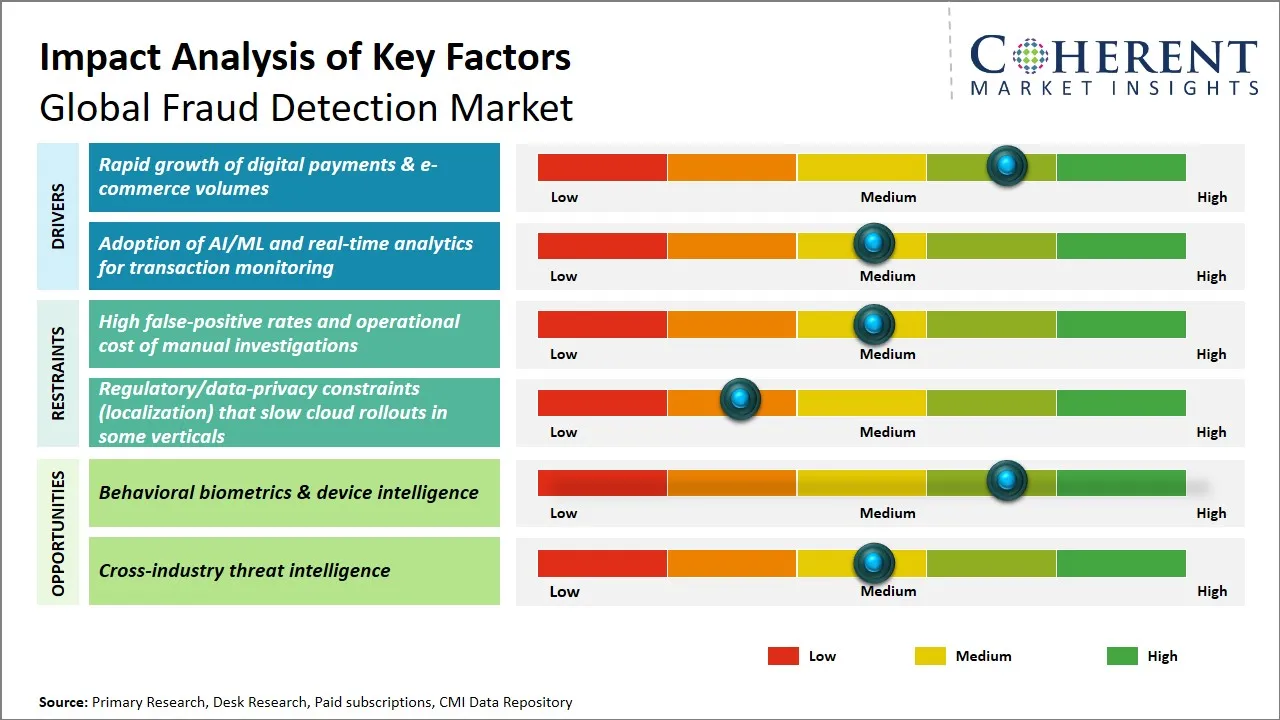 Impact Analysis of Key Factors
Global Fraud Detection Market

COHERENT
MARKET INSIGHTS

DRIVERS

Rapid growth of digital payments & e-commerce volumes

Low Medium High

Adoption of AI/ML and real-time analytics for transaction monitoring

Low Medium High

RESTRAINTS

High false-positive rates and operational cost of manual investigations

Low Medium High

Regulatory/data-privacy constraints (localization) that slow cloud rollouts in some verticals

Low Medium High

OPPORTUNITIES

Behavioral biometrics & device intelligence

Low Medium High

Cross-industry threat intelligence

Low Medium High

Low Medium High

Source: Primary Research, Desk Research, Paid subscriptions, CMI Data Repository